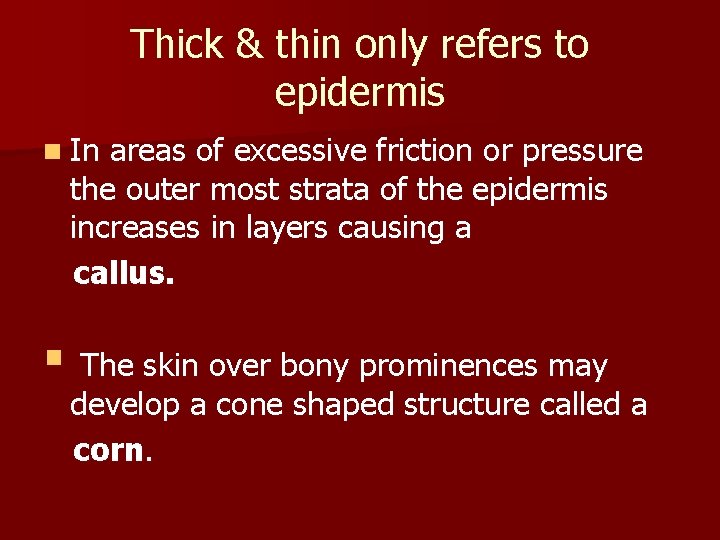 Thick & thin only refers to epidermis

In areas of excessive friction or pressure the outer most strata of the epidermis increases in layers causing a callus.

The skin over bony prominences may develop a cone shaped structure called a corn.